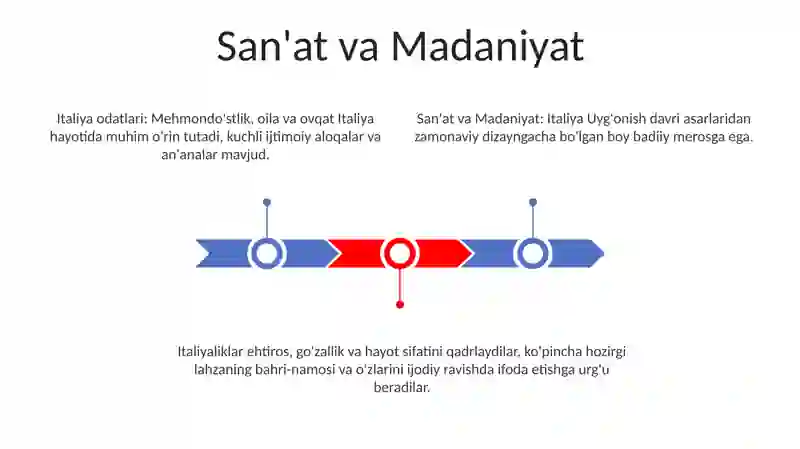 San'at va Madaniyat

Italiya odatlari: Mehmondo'stlik, oila va ovqat Italiya hayotida muhim o'rin tutadi, kuchli ijtimoiy aloqalar va an'analar mavjud.

San'at va Madaniyat: Italiya Uyg'onish davri asarlaridan zamonaviy dizayngacha bo'lgan boy badiiy merosga ega.

Italiyaliklar ehtiros, go'zallik va hayot sifatini qadrlaydilar, ko'pincha hozirgi lahzaning bahri-namosi va o'zlarini ijodiy ravishda ifoda etishga urg'u beradilar.